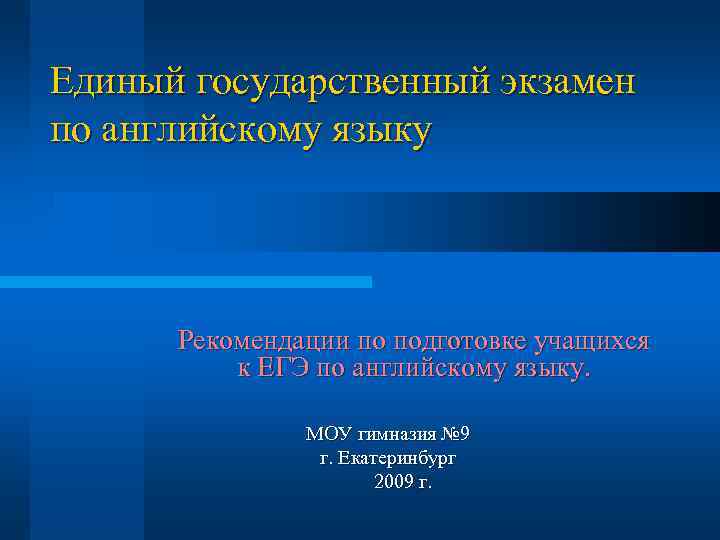 Единый государственный экзамен по английскому языку

Рекомендации по подготовке учащихся к ЕГЭ по английскому языку.

МОУ гимназия №9
г. Екатеринбург
2009 г.